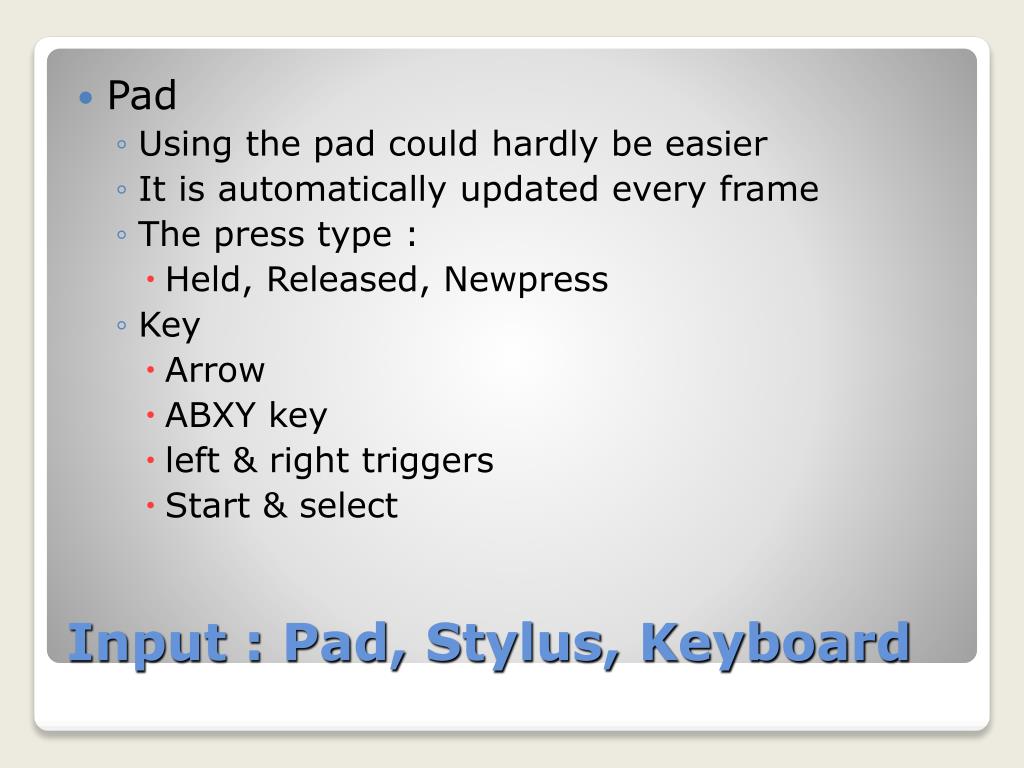 • Pad
◦ Using the pad could hardly be easier
◦ It is automatically updated every frame
◦ The press type :
• Held, Released, Newpress
◦ Key
• Arrow
• ABXY key
• left & right triggers
• Start & select

Input : Pad, Stylus, Keyboard